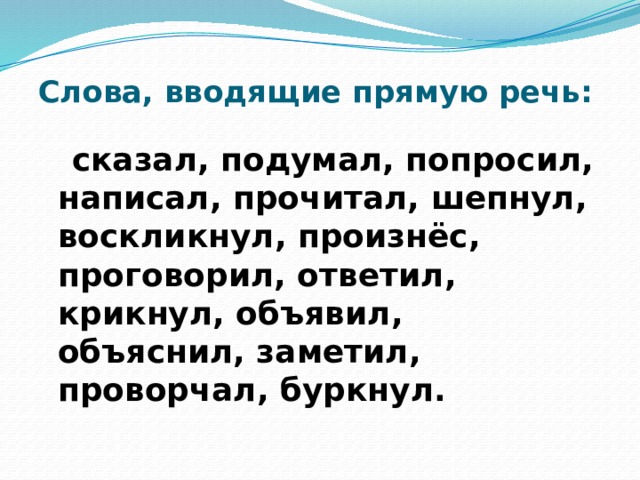 Слова, вводящие прямую речь:

сказал, подумал, попросил, написал, прочитал, шепнул, воскликнул, произнёс, проговорил, ответил, крикнул, объявил, объяснил, заметил, проворчал, буркнул.